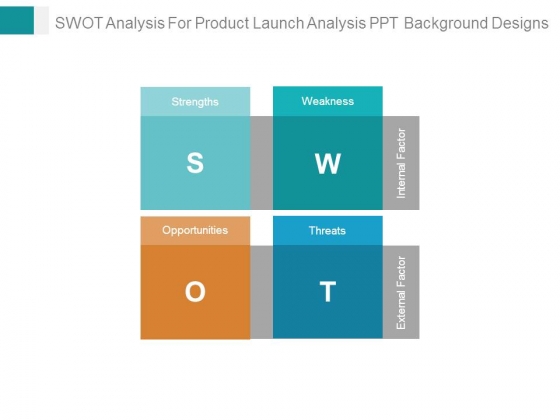 SWOT Analysis For Product Launch Analysis PPT Background Designs

Strengths

S

Weakness

W

Internal Factor

Opportunities

O

Threats

T

External Factor